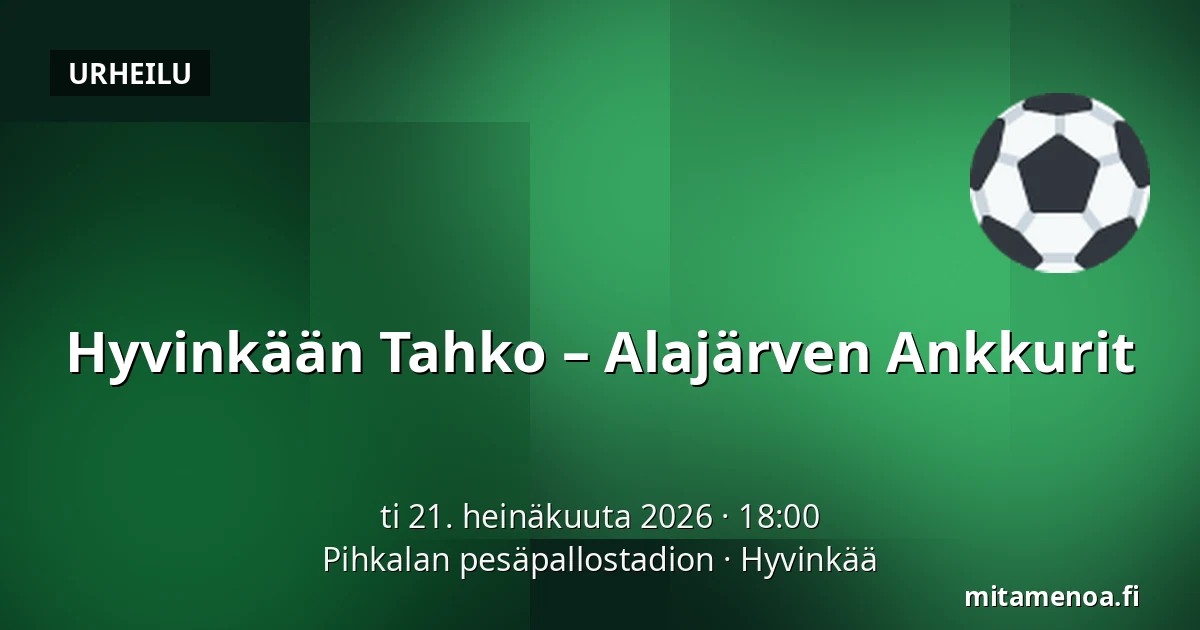 URHEILU

Hyvinkään Tahko – Alajärven Ankkurit

ti 21. heinäkuuta 2026 · 18:00
Pihkalan pesäpallostadion · Hyvinkää

mitamenoa.fi